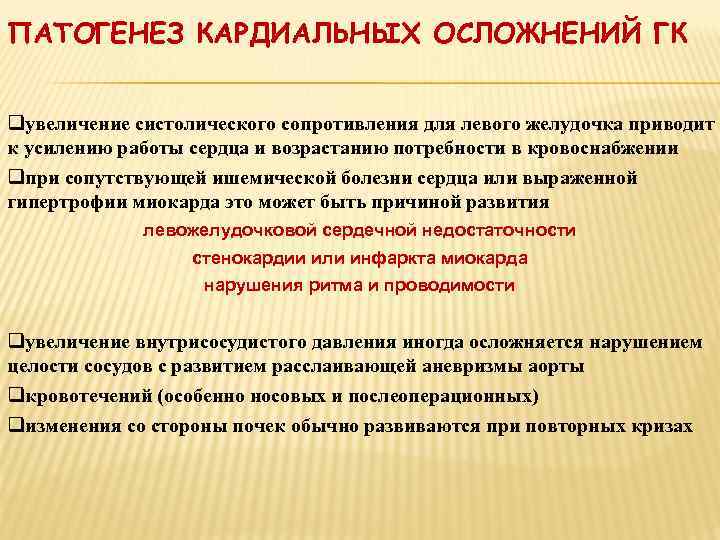 ПАТОГЕНЕЗ КАРДИАЛЬНЫХ ОСЛОЖНЕНИЙ ГК

❑увеличение систолического сопротивления для левого желудочка приводит к усилению работы сердца и возрастанию потребности в кровоснабжении

❑при сопутствующей ишемической болезни сердца или выраженной гипертрофии миокарда это может быть причиной развития

левожелудочковой сердечной недостаточности

стенокардии или инфаркта миокарда

нарушения ритма и проводимости

❑увеличение внутрисосудистого давления иногда осложняется нарушением целости сосудов с развитием расслаивающей аневризмы аорты

❑кровотечений (особенно носовых и послеоперационных)

❑изменения со стороны почек обычно развиваются при повторных кризах